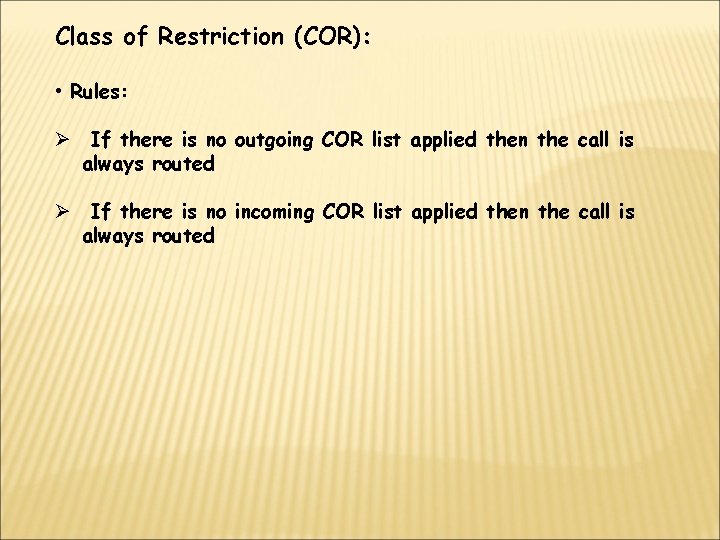 Class of Restriction (COR):

• Rules:

➢ If there is no outgoing COR list applied then the call is always routed

➢ If there is no incoming COR list applied then the call is always routed